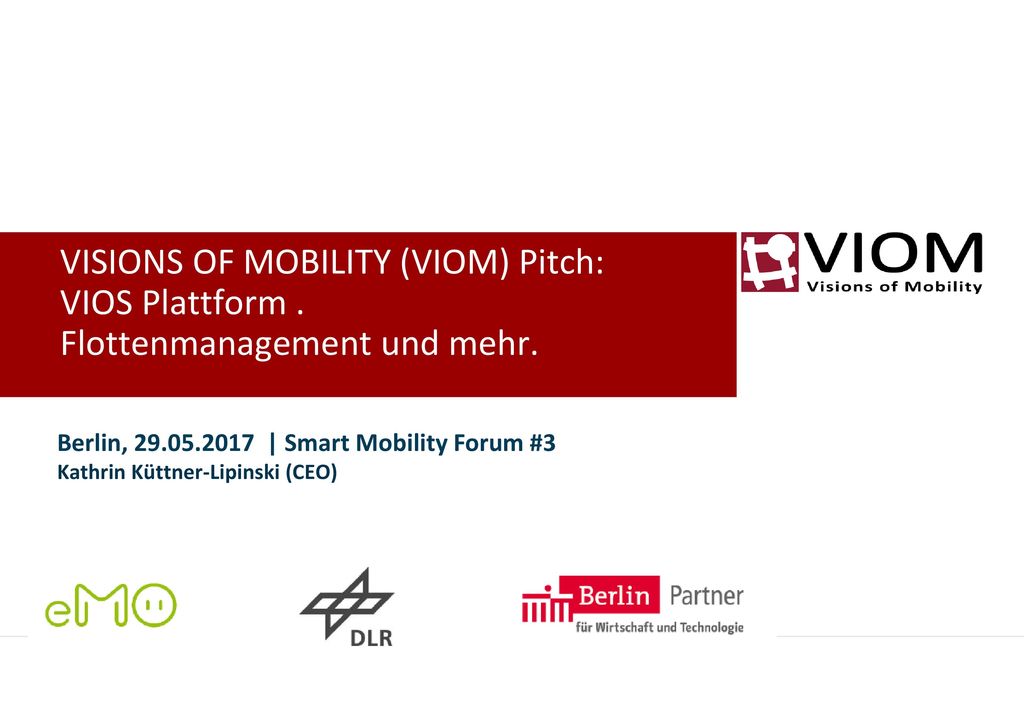 VISIONS OF MOBILITY (VIOM) Pitch:
VIOS Plattform .
Flottenmanagement und mehr.

VIOM
Visions of Mobility

Berlin, 29.05.2017 | Smart Mobility Forum #3
Kathrin Küttner-Lipinski (CEO)

eMO

DLR

Berlin Partner
für Wirtschaft und Technologie